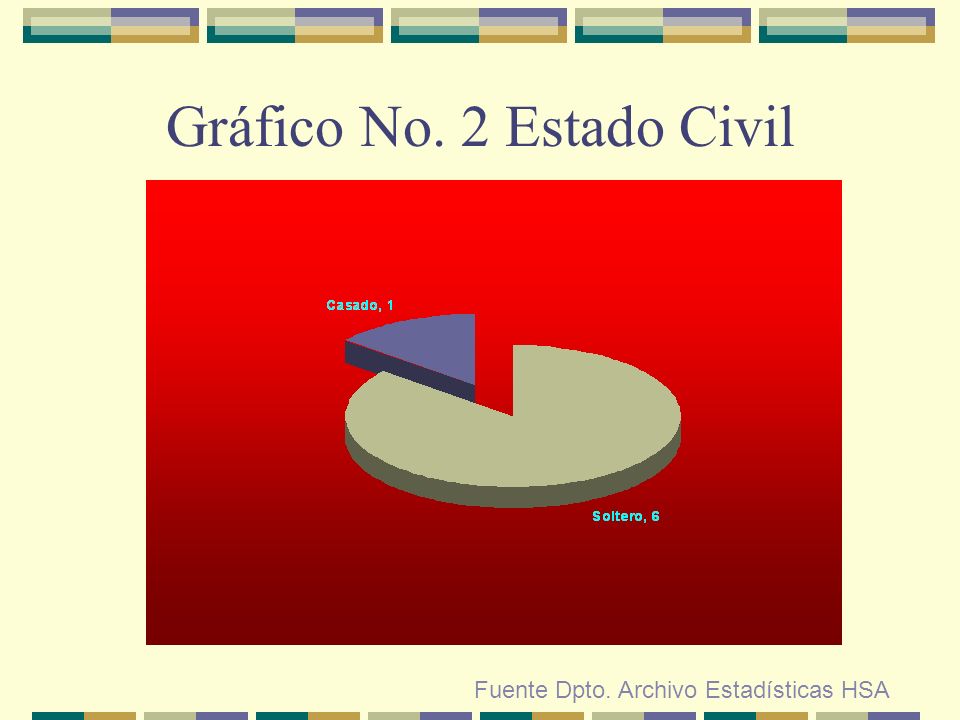 Gráfico No. 2 Estado Civil

Casado, 1

Soltero, 6

Fuente Dpto. Archivo Estadísticas HSA